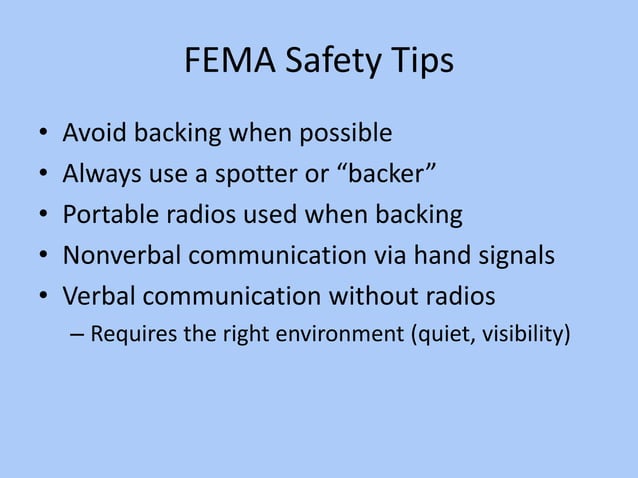 FEMA Safety Tips

• Avoid backing when possible
• Always use a spotter or “backer”
• Portable radios used when backing
• Nonverbal communication via hand signals
• Verbal communication without radios
– Requires the right environment (quiet, visibility)